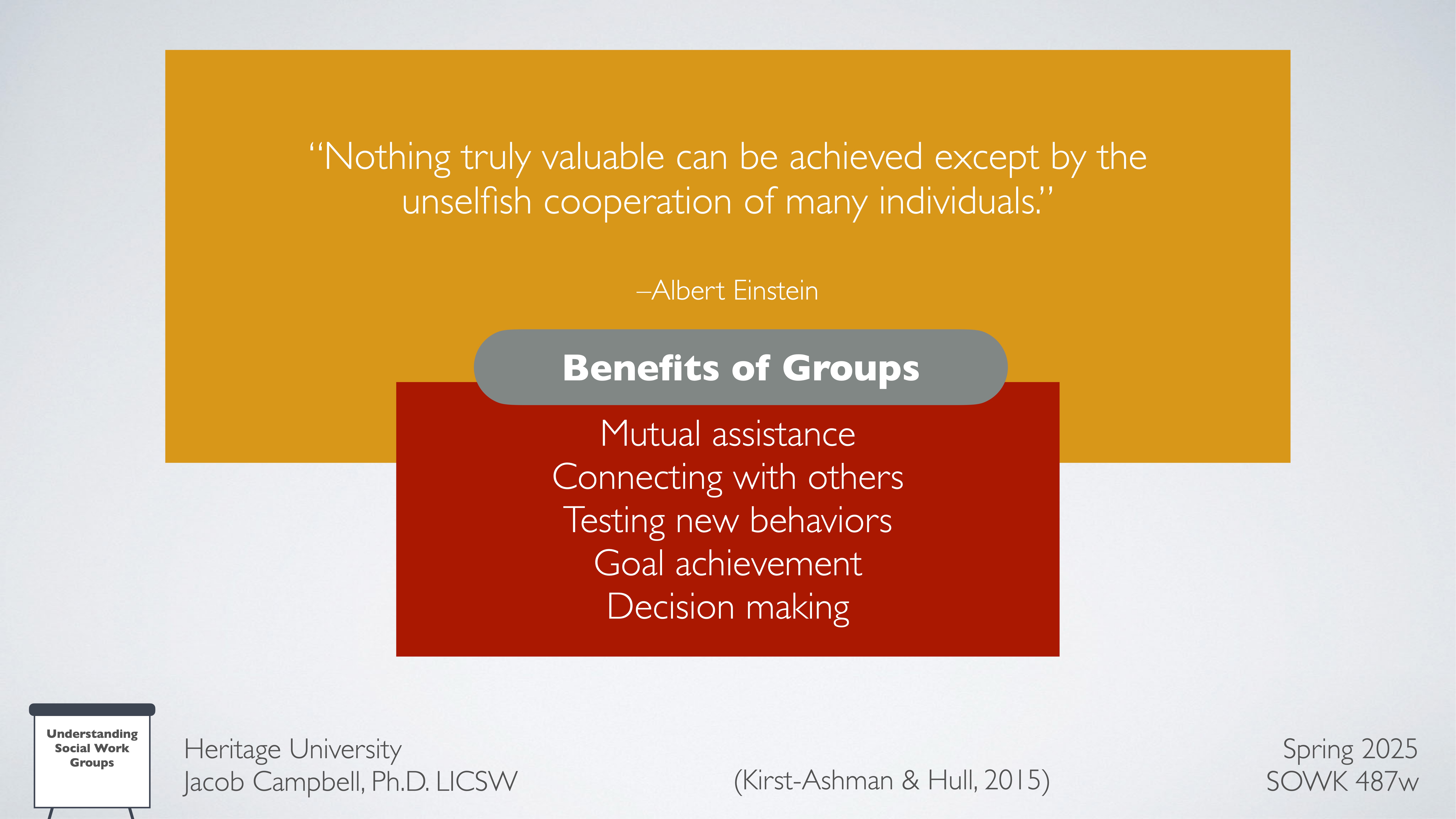 “Nothing truly valuable can be achieved except by the unselfish cooperation of many individuals.”

–Albert Einstein

Benefits of Groups

Mutual assistance
Connecting with others
Testing new behaviors
Goal achievement
Decision making

Understanding Social Work Groups

Heritage University
Jacob Campbell, Ph.D. LICSW

(Kirst-Ashman & Hull, 2015)

Spring 2025
SOWK 487w